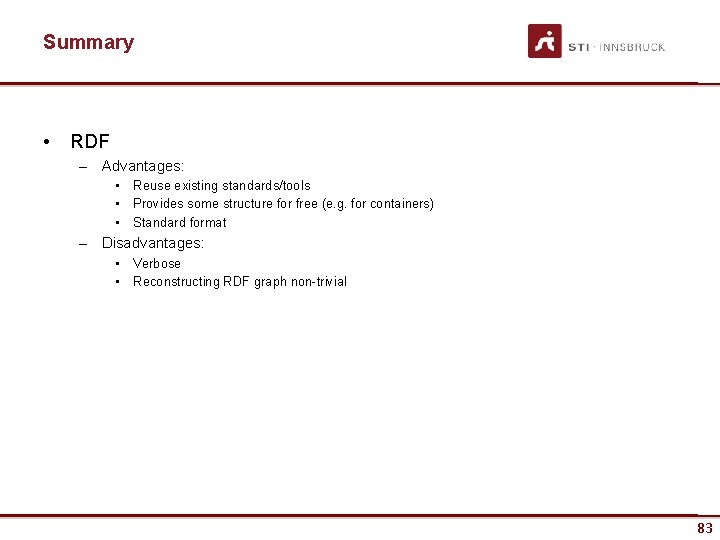 Summary

STI · INNSBRUCK

• RDF
– Advantages:
• Reuse existing standards/tools
• Provides some structure for free (e.g. for containers)
• Standard format
– Disadvantages:
• Verbose
• Reconstructing RDF graph non-trivial

83